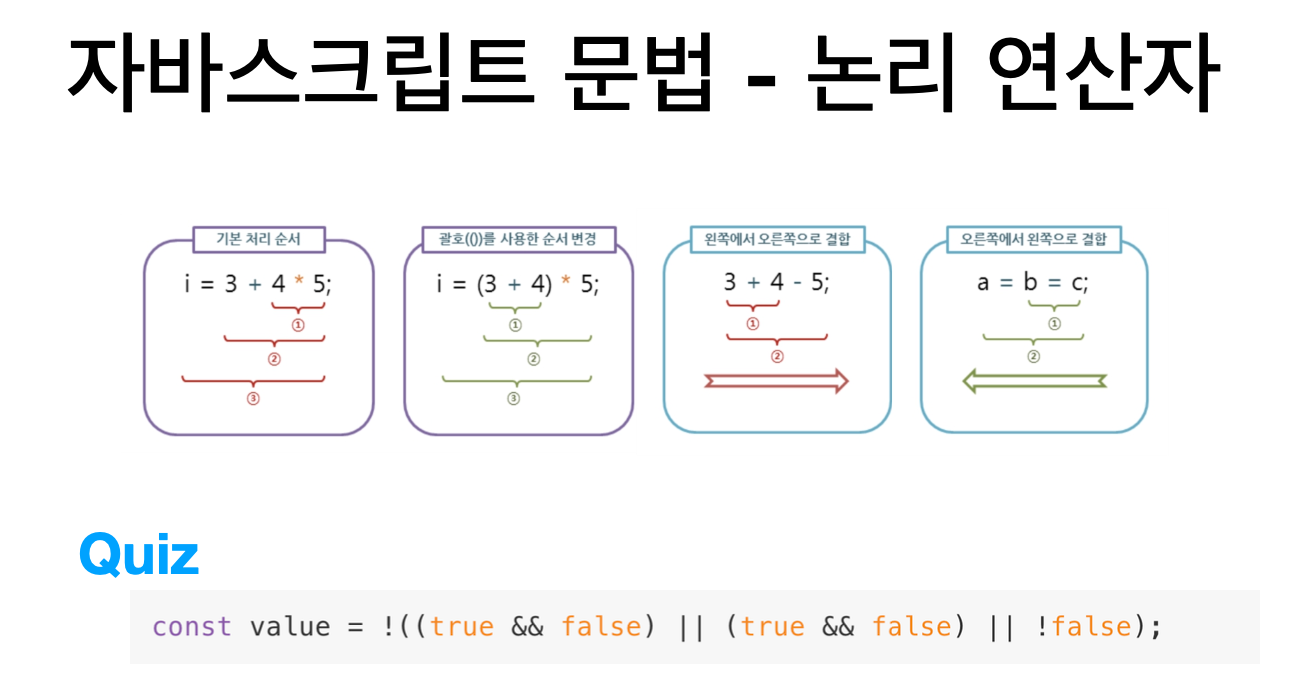 자바스크립트 문법 - 논리 연산자

기본 처리 순서
i = 3 + 4 * 5;
①
②
③

괄호(())를 사용한 순서 변경
i = (3 + 4) * 5;
①
②
③

왼쪽에서 오른쪽으로 결합
3 + 4 - 5;
①
②

오른쪽에서 왼쪽으로 결합
a = b = c;
①
②

Quiz

const value = !((true && false) || (true && false) || !false);